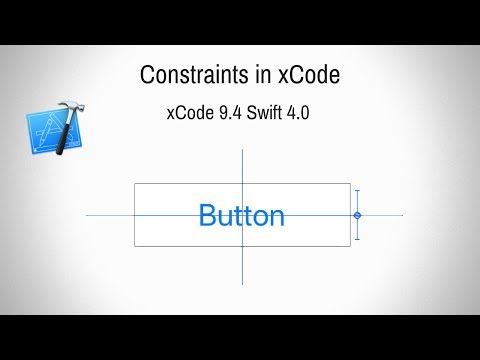 Constraints in xCode

xCode 9.4 Swift 4.0

Button